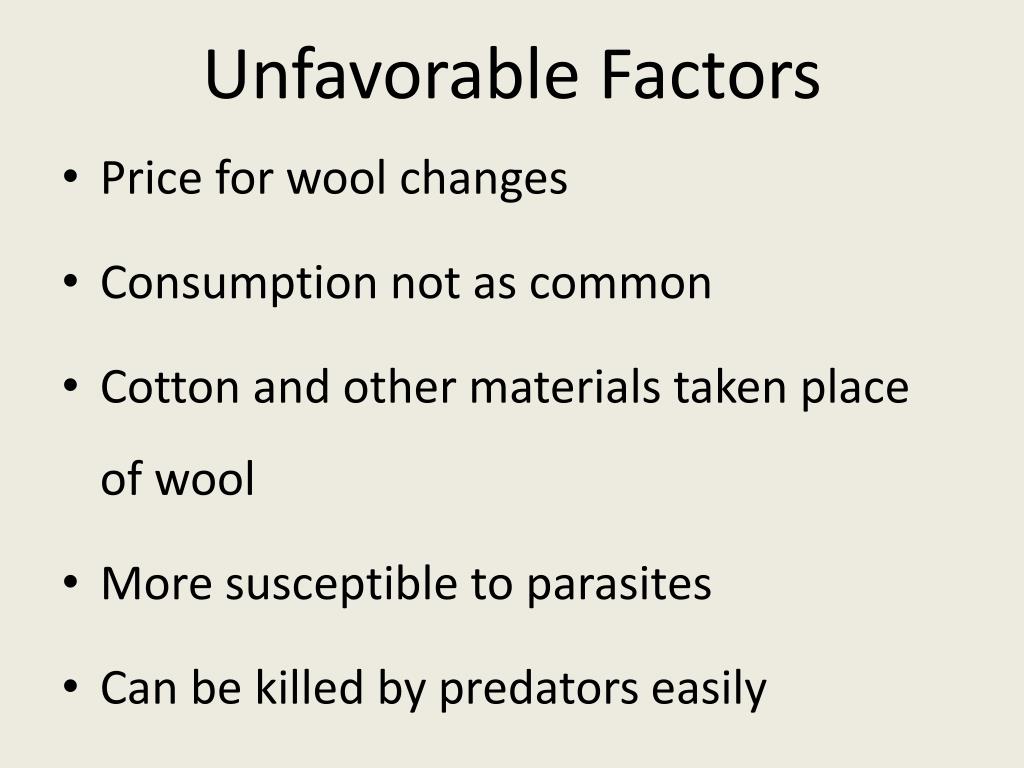 Unfavorable Factors

• Price for wool changes
• Consumption not as common
• Cotton and other materials taken place of wool
• More susceptible to parasites
• Can be killed by predators easily